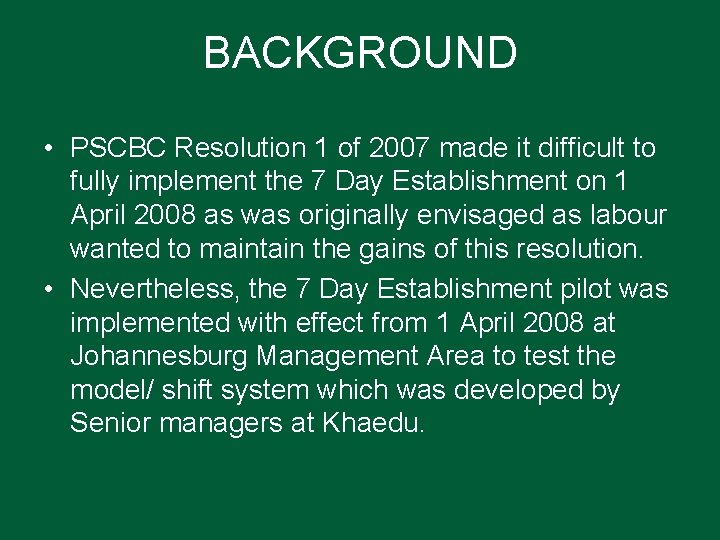 BACKGROUND

• PSCBC Resolution 1 of 2007 made it difficult to fully implement the 7 Day Establishment on 1 April 2008 as was originally envisaged as labour wanted to maintain the gains of this resolution.
• Nevertheless, the 7 Day Establishment pilot was implemented with effect from 1 April 2008 at Johannesburg Management Area to test the model/ shift system which was developed by Senior managers at Khaedu.